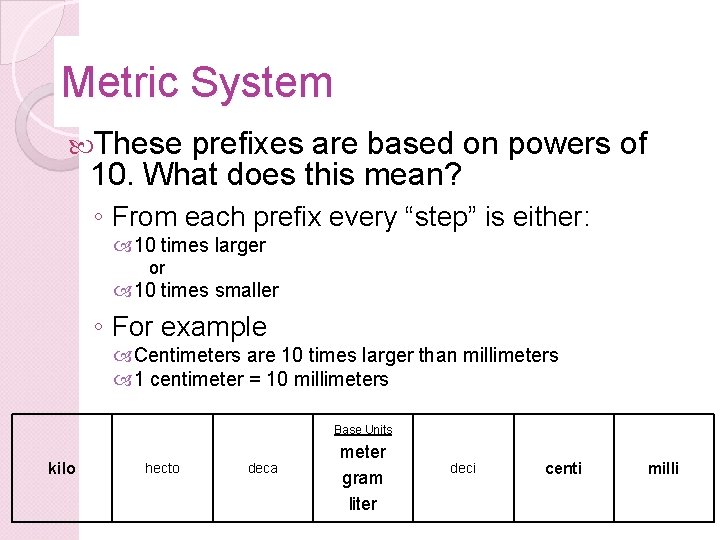 Metric System

These prefixes are based on powers of 10. What does this mean?

◦ From each prefix every “step” is either:

10 times larger
or
10 times smaller

◦ For example

Centimeters are 10 times larger than millimeters
1 centimeter = 10 millimeters

| kilo | hecto | deca | Base Units meter gram liter | deci | centi | milli |
|---|---|---|---|---|---|---|